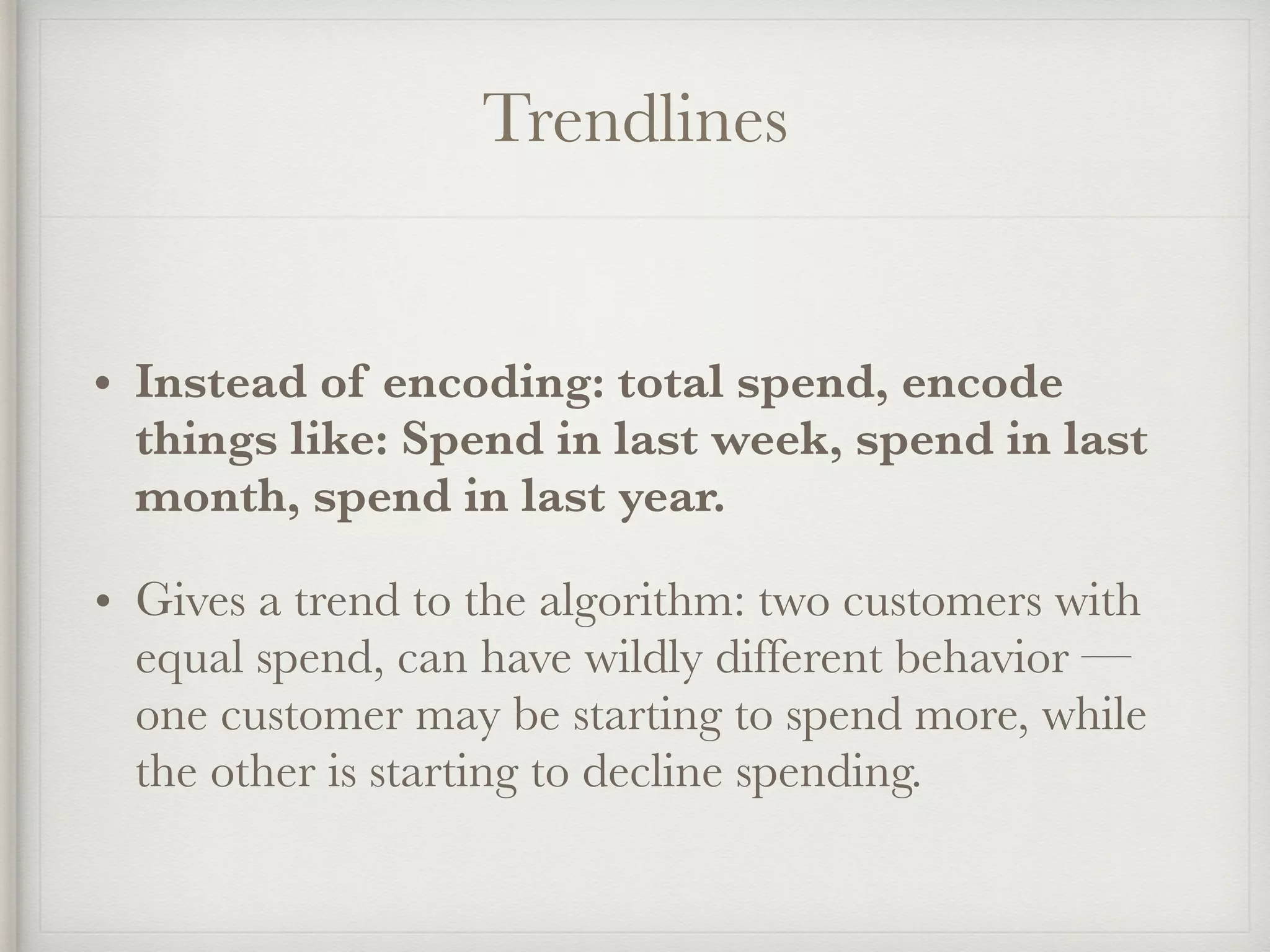 Trendlines

• Instead of encoding: total spend, encode things like: Spend in last week, spend in last month, spend in last year.

• Gives a trend to the algorithm: two customers with equal spend, can have wildly different behavior — one customer may be starting to spend more, while the other is starting to decline spending.